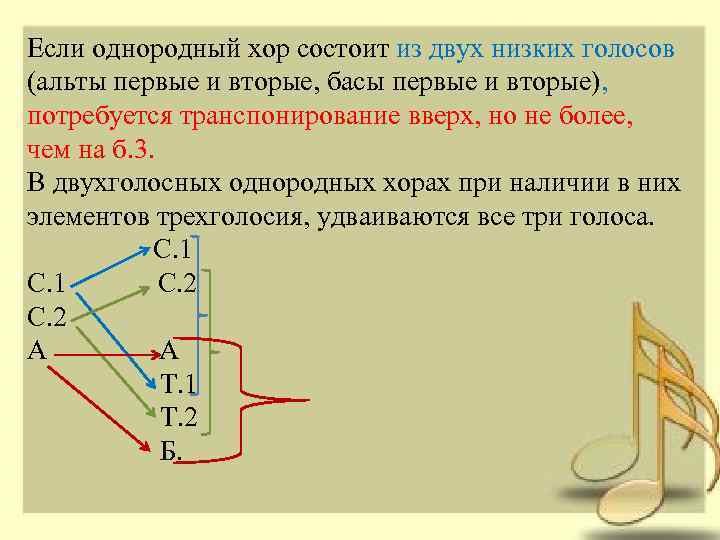 Если однородный хор состоит из двух низких голосов (альты первые и вторые, басы первые и вторые), потребуется транспонирование вверх, но не более, чем на б.3.
В двухголосных однородных хорах при наличии в них элементов трехголосия, удваиваются все три голоса.

С.1
С.2
А

С.1
С.2
А
Т.1
Т.2
Б.